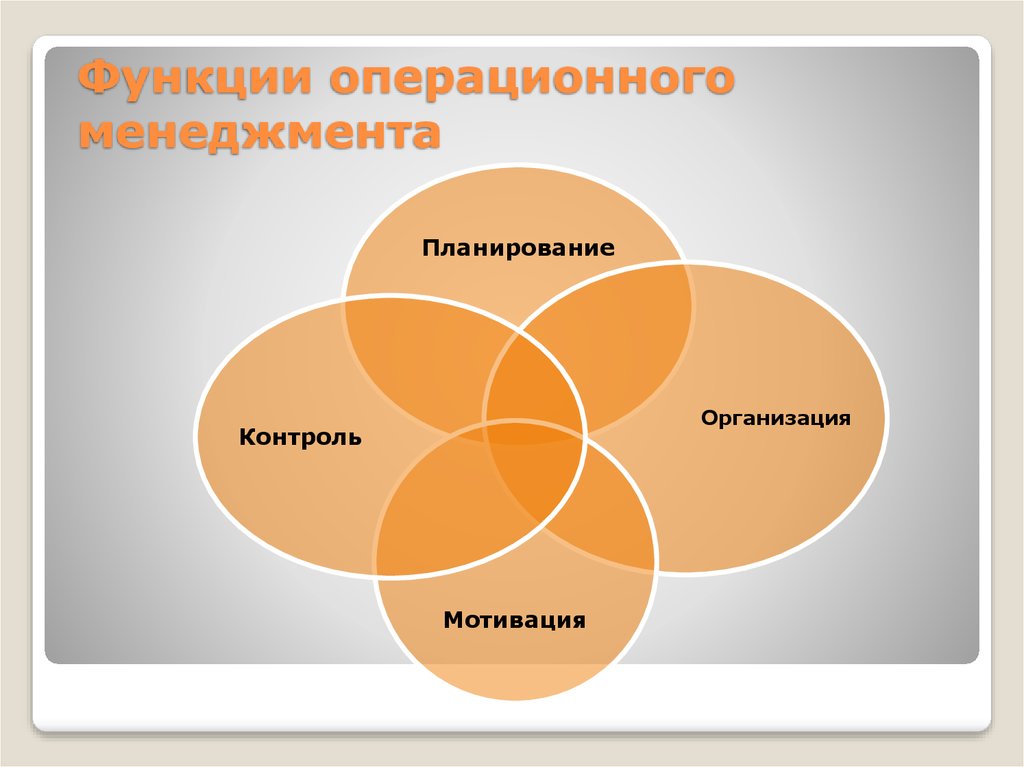 Функции операционного менеджмента

Планирование

Контроль

Организация

Мотивация